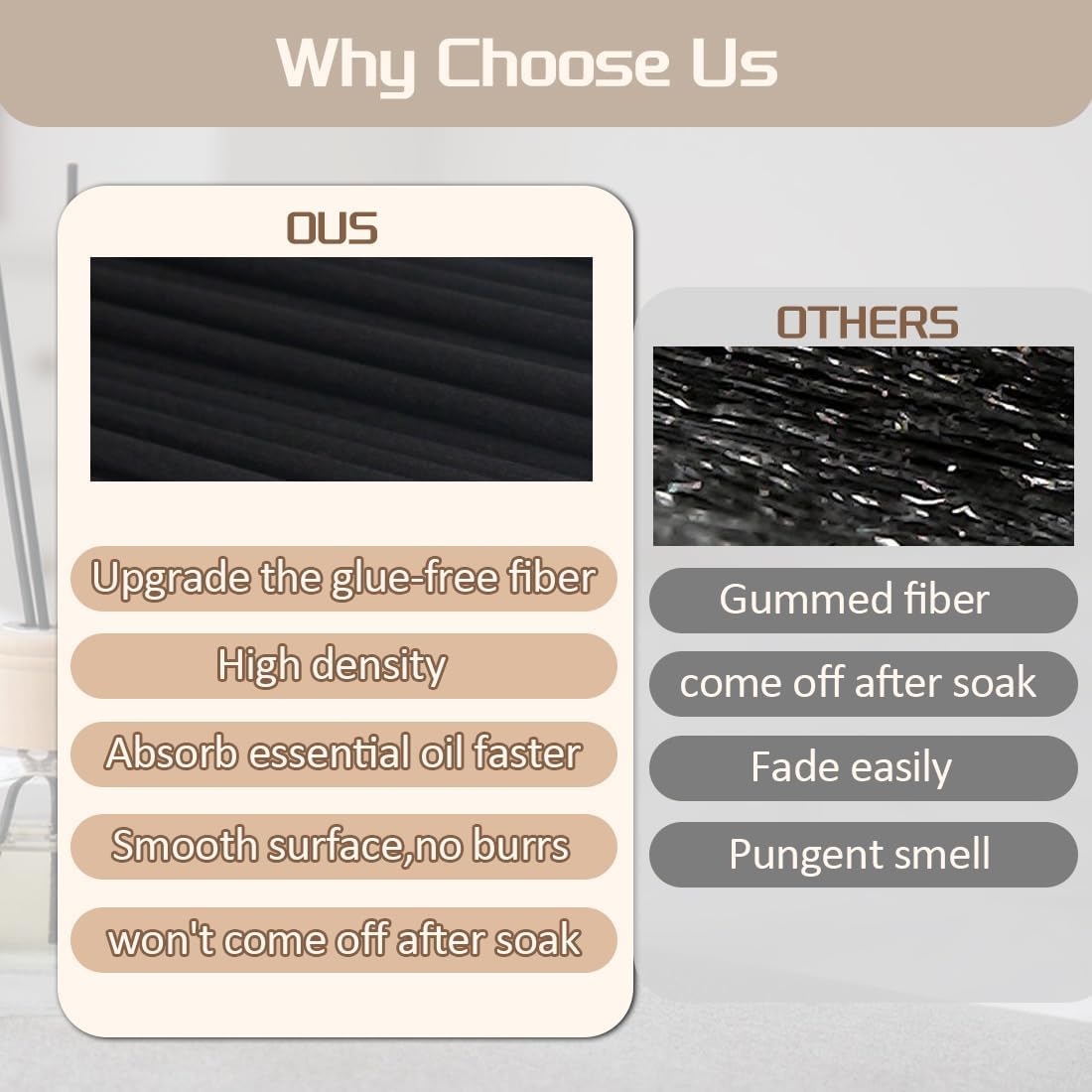 Why Choose Us

OUS

Upgrade the glue-free fiber

High density

Absorb essential oil faster

Smooth surface,no burrs

won't come off after soak

OTHERS

Gummed fiber

come off after soak

Fade easily

Pungent smell